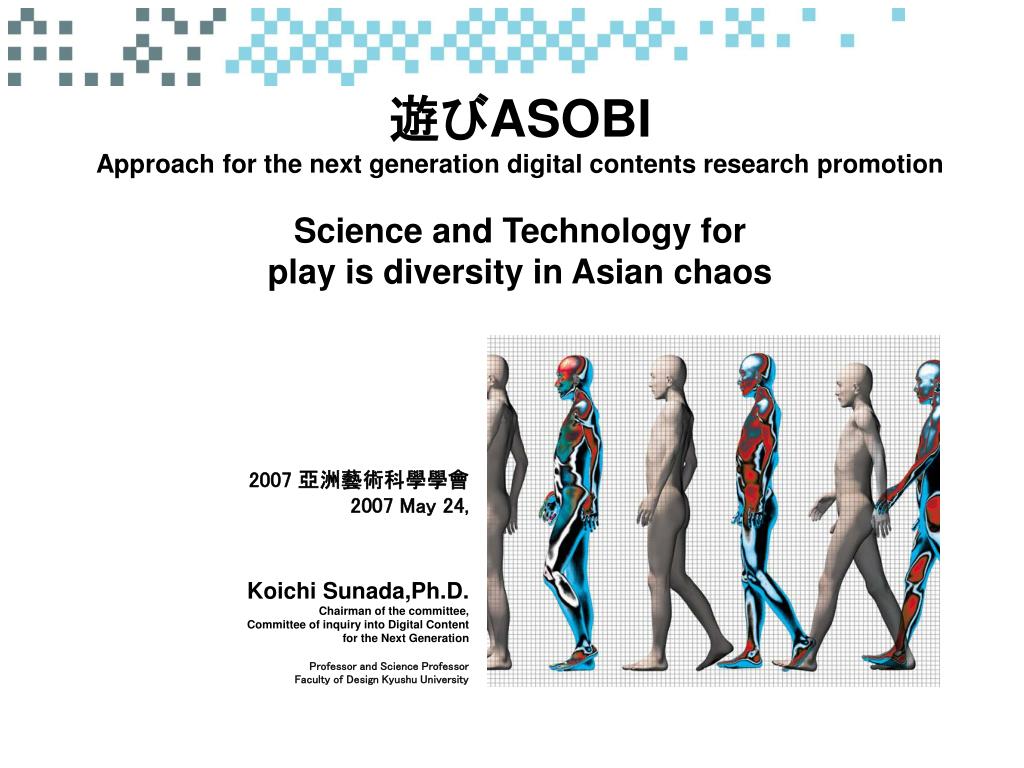 遊びASOBI
Approach for the next generation digital contents research promotion

Science and Technology for play is diversity in Asian chaos

2007 亞洲藝術科學學會
2007 May 24,

Koichi Sunada,Ph.D.
Chairman of the committee,
Committee of inquiry into Digital Content for the Next Generation

Professor and Science Professor
Faculty of Design Kyushu University